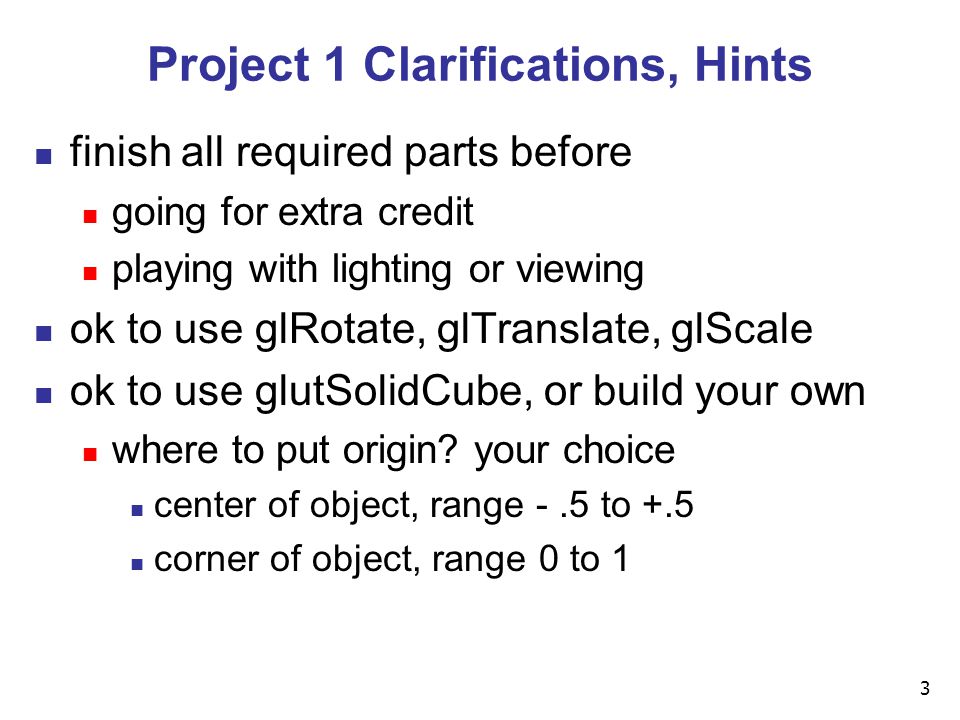 Project 1 Clarifications, Hints

- finish all required parts before
  - going for extra credit
  - playing with lighting or viewing
- ok to use glRotate, glTranslate, glScale
- ok to use glutSolidCube, or build your own
  - where to put origin? your choice
    - center of object, range - .5 to +.5
    - corner of object, range 0 to 1

3